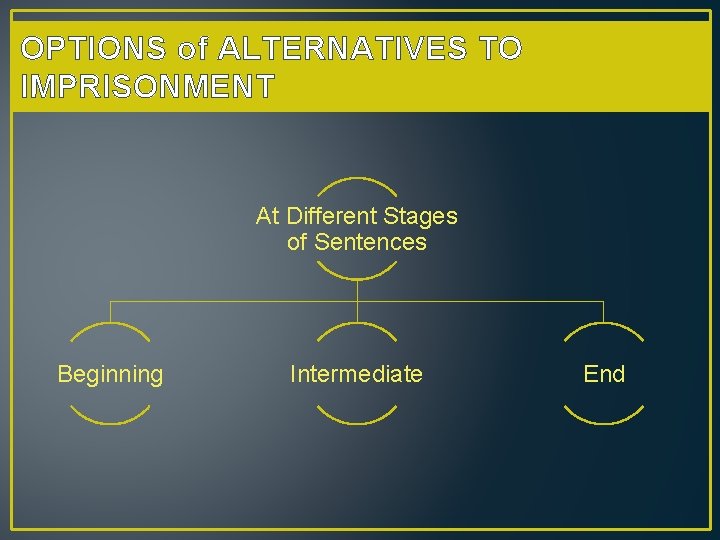 OPTIONS of ALTERNATIVES TO IMPRISONMENT

At Different Stages of Sentences

Beginning

Intermediate

End